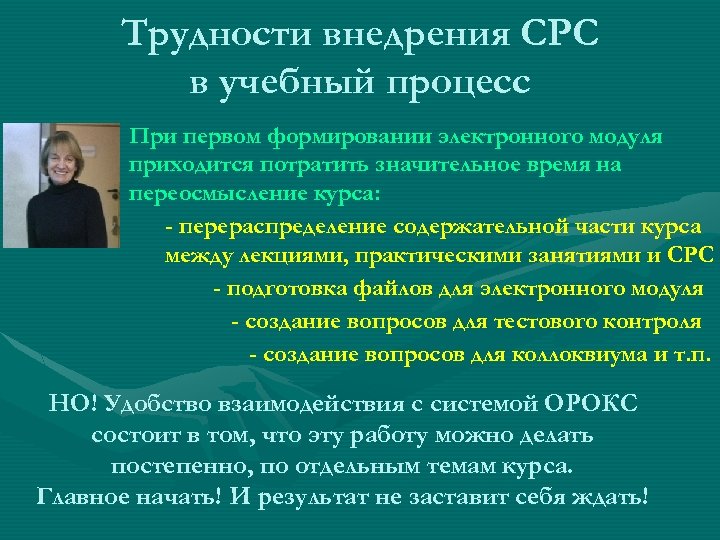 Трудности внедрения СРС в учебный процесс

При первом формировании электронного модуля приходится потратить значительное время на переосмысление курса:

- перераспределение содержательной части курса между лекциями, практическими занятиями и СРС

- подготовка файлов для электронного модуля

- создание вопросов для тестового контроля

- создание вопросов для коллоквиума и т.п.

НО! Удобство взаимодействия с системой ОРОКС состоит в том, что эту работу можно делать постепенно, по отдельным темам курса. Главное начать! И результат не заставит себя ждать!